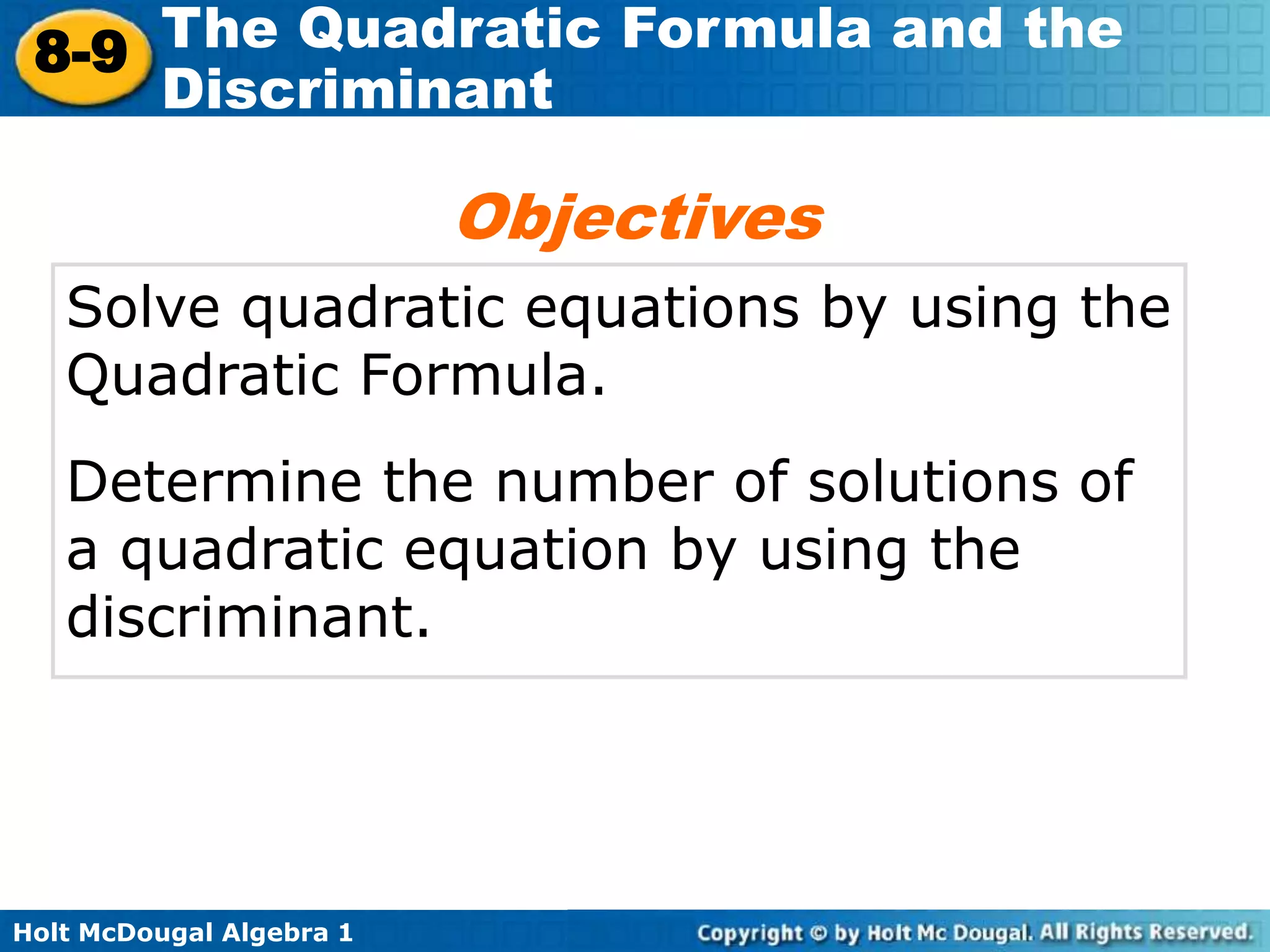 8-9 The Quadratic Formula and the Discriminant

Objectives

Solve quadratic equations by using the Quadratic Formula.

Determine the number of solutions of a quadratic equation by using the discriminant.

Holt McDougal Algebra 1

Copyright © by Holt Mc Dougal. All Rights Reserved.